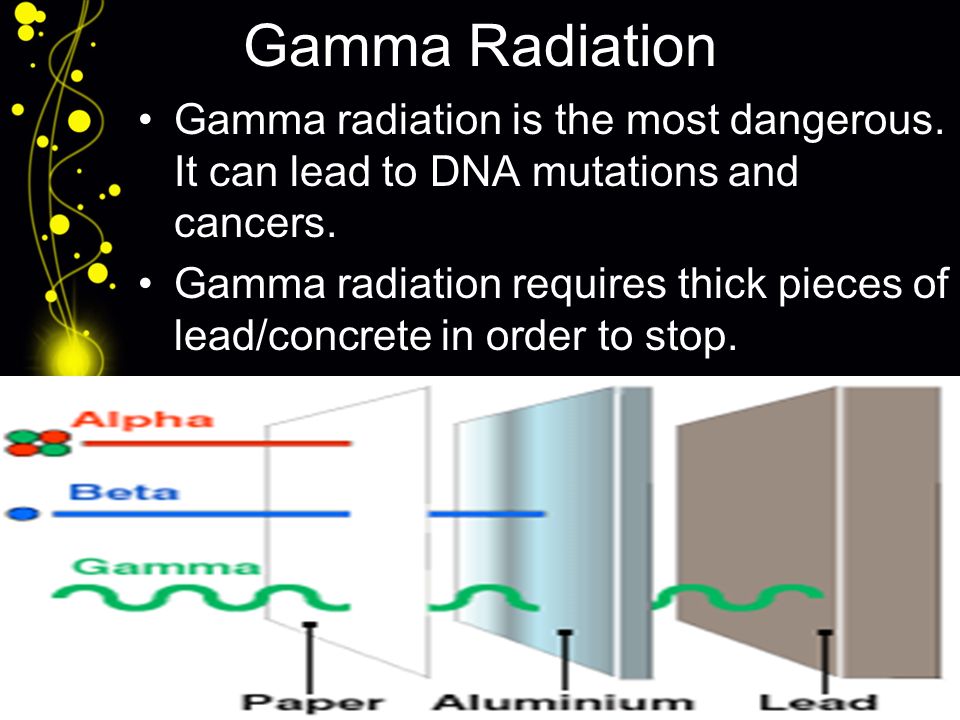 Gamma Radiation

• Gamma radiation is the most dangerous. It can lead to DNA mutations and cancers.

• Gamma radiation requires thick pieces of lead/concrete in order to stop.

Alpha

Beta

Gamma

Paper

Aluminium

Lead